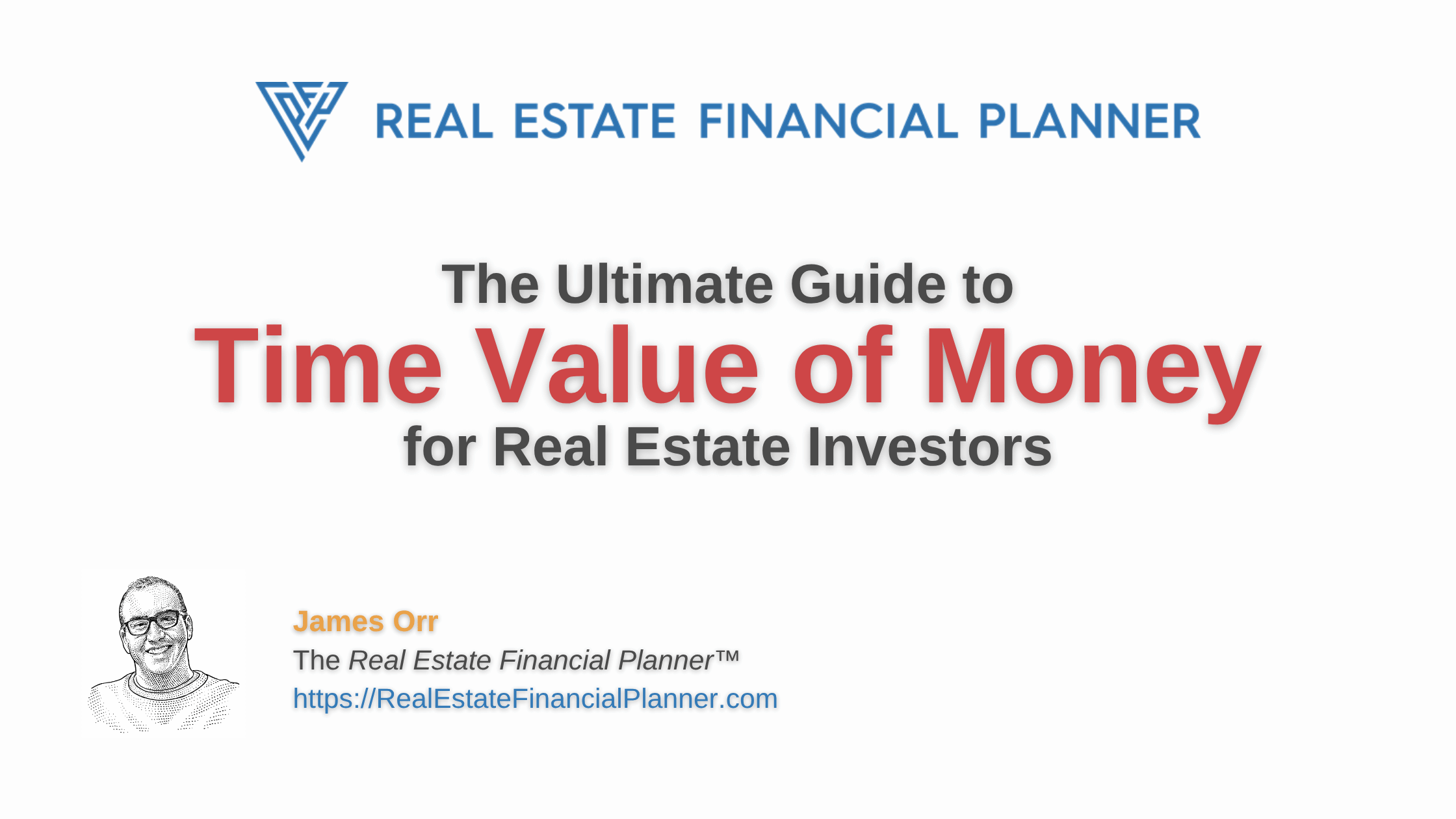 REAL ESTATE FINANCIAL PLANNER

The Ultimate Guide to
Time Value of Money
for Real Estate Investors

James Orr
The Real Estate Financial Planner™
https://RealEstateFinancialPlanner.com